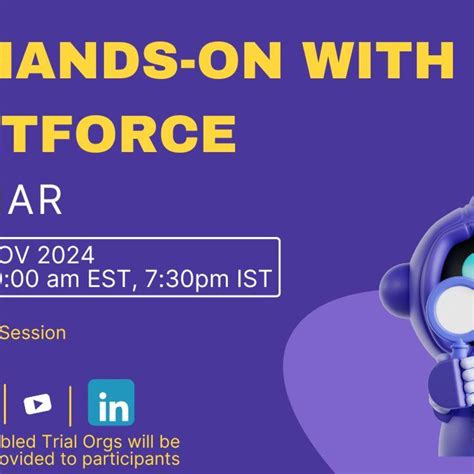 HANDS-ON WITH
TFORCE

AR

OV 2024
:00 am EST, 7:30pm IST

Session

in

bled Trial Orgs will be
ovided to participants